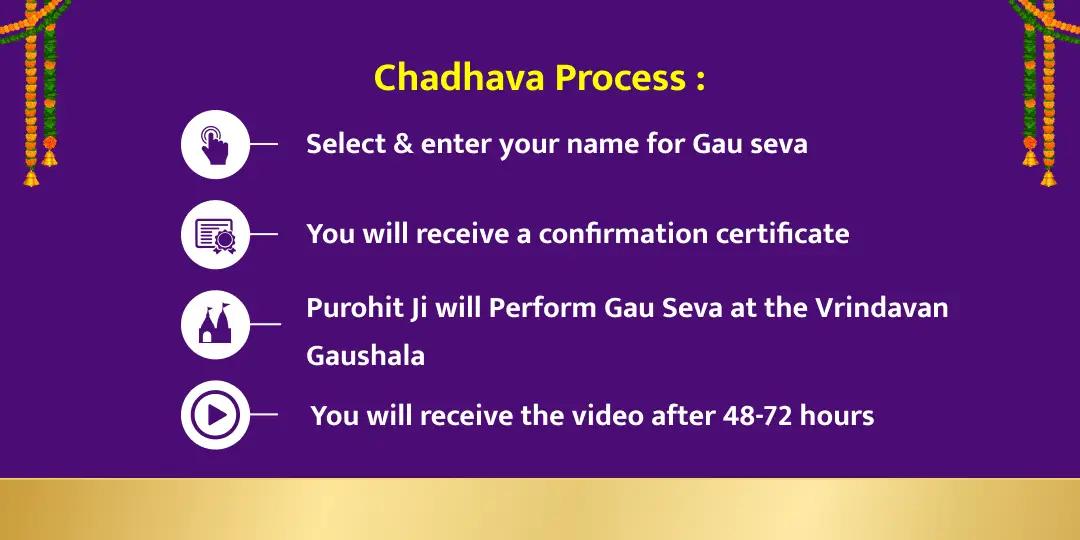 Chadhava Process :

Select & enter your name for Gau seva

You will receive a confirmation certificate

Purohit Ji will Perform Gau Seva at the Vrindavan Gaushala

You will receive the video after 48-72 hours